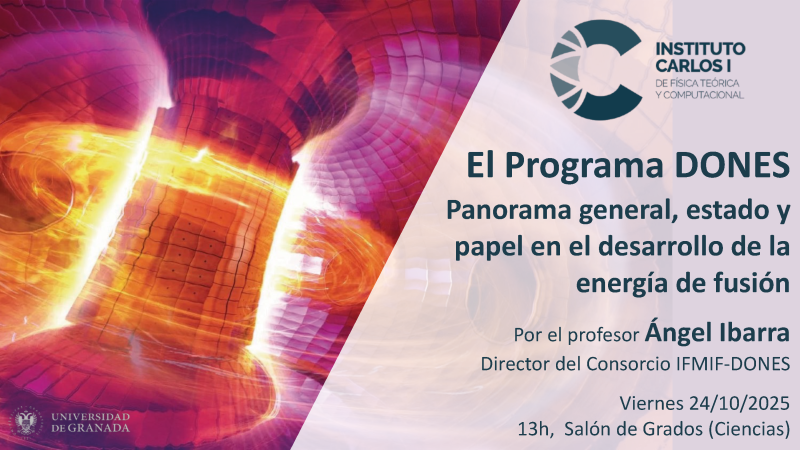 INSTITUTO CARLOS I
DE FÍSICA TEÓRICA Y COMPUTACIONAL

El Programa DONES

Panorama general, estado y papel en el desarrollo de la energía de fusión

Por el profesor Ángel Ibarra
Director del Consorcio IFMIF-DONES

Viernes 24/10/2025
13h, Salón de Grados (Ciencias)

UNIVERSIDAD DE GRANADA